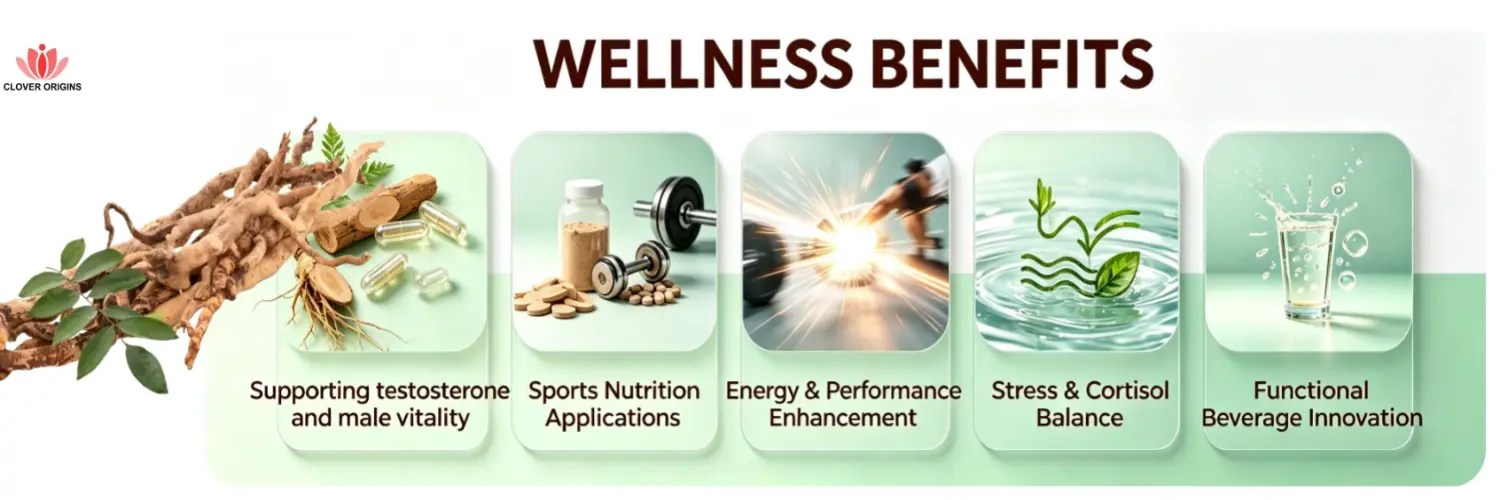 CLOVER ORIGINS

WELLNESS BENEFITS

Supporting testosterone and male vitality

Sports Nutrition Applications

Energy & Performance Enhancement

Stress & Cortisol Balance

Functional Beverage Innovation